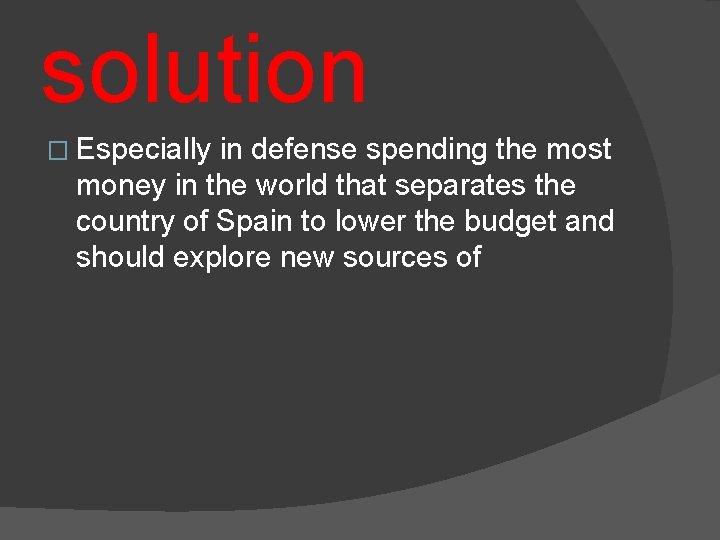 solution

Especially in defense spending the most money in the world that separates the country of Spain to lower the budget and should explore new sources of